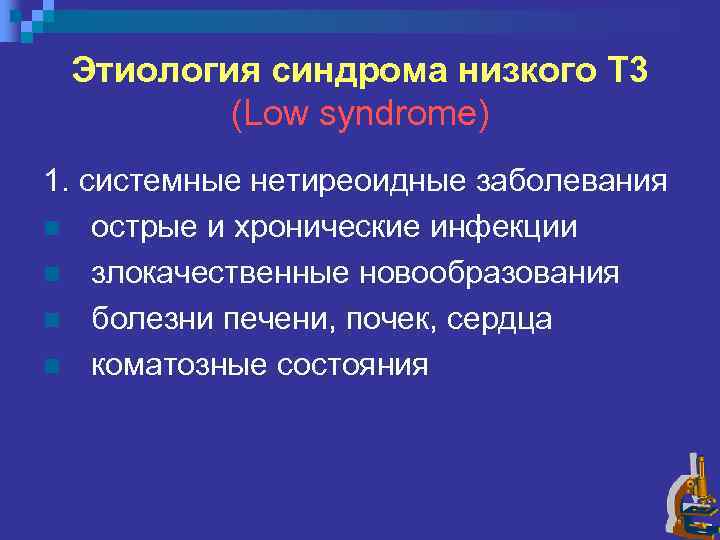 Этиология синдрома низкого Т3
(Low syndrome)

1. системные нетиреоидные заболевания
- острые и хронические инфекции
- злокачественные новообразования
- болезни печени, почек, сердца
- коматозные состояния